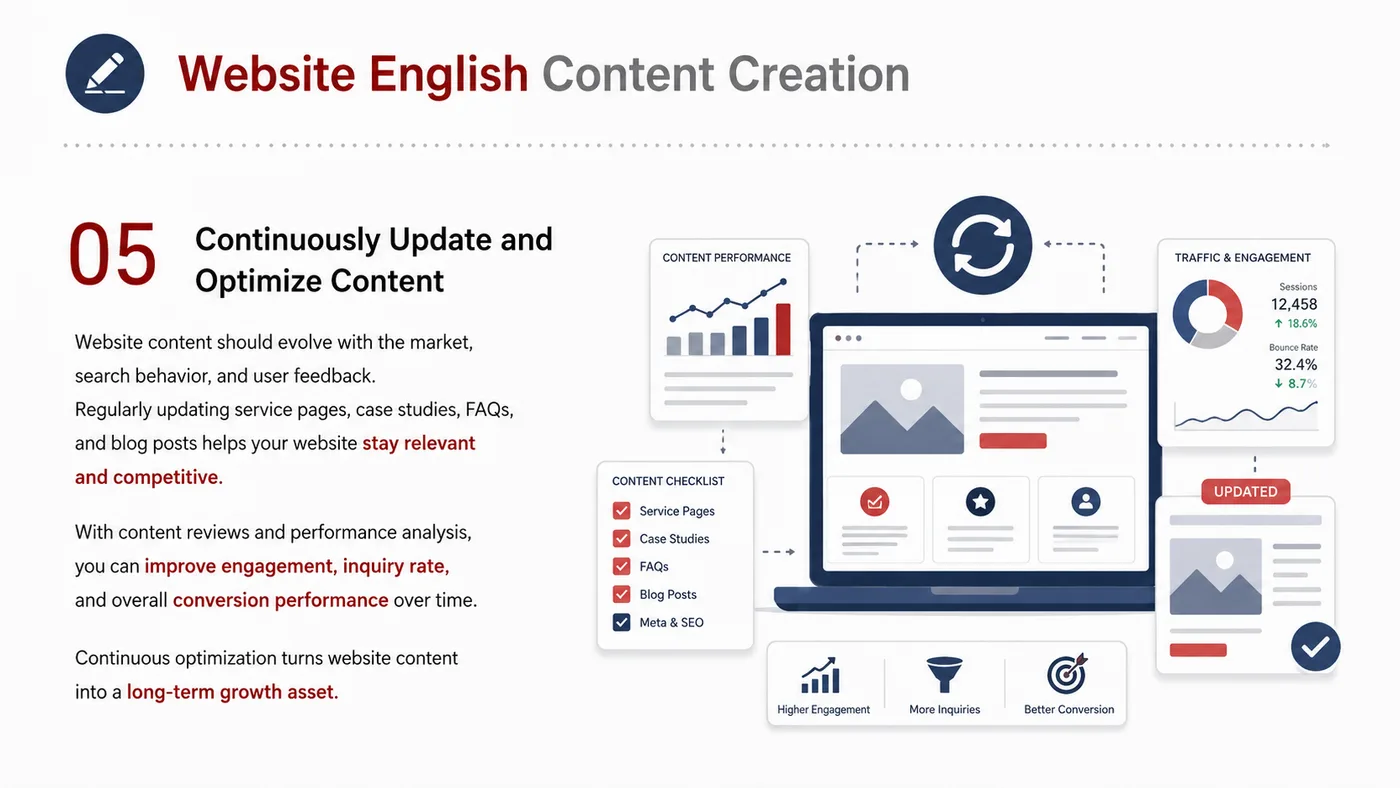 Website English Content Creation

05 Continuously Update and Optimize Content

Website content should evolve with the market, search behavior, and user feedback.
Regularly updating service pages, case studies, FAQs, and blog posts helps your website stay relevant and competitive.

With content reviews and performance analysis, you can improve engagement, inquiry rate, and overall conversion performance over time.

Continuous optimization turns website content into a long-term growth asset.

CONTENT PERFORMANCE

TRAFFIC & ENGAGEMENT
Sessions
12,458
↑ 18.6%
Bounce Rate
32.4%
↓ 8.7%

CONTENT CHECKLIST
Service Pages
Case Studies
FAQs
Blog Posts
Meta & SEO

UPDATED

Higher Engagement
More Inquiries
Better Conversion